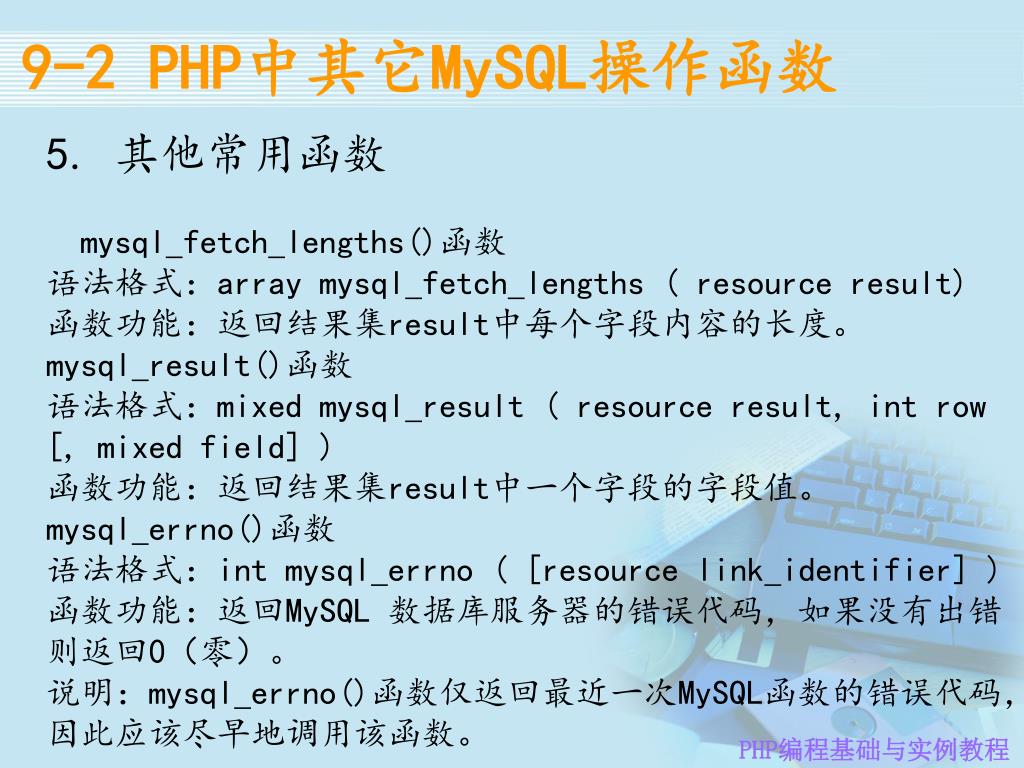 9-2 PHP中其它MySQL操作函数

5. 其他常用函数

mysql_fetch_lengths()函数
语法格式：array mysql_fetch_lengths ( resource result)
函数功能：返回结果集result中每个字段内容的长度。
mysql_result()函数
语法格式：mixed mysql_result ( resource result, int row [, mixed field] )
函数功能：返回结果集result中一个字段的字段值。
mysql_errno()函数
语法格式：int mysql_errno ( [resource link_identifier] )
函数功能：返回MySQL 数据库服务器的错误代码，如果没有出错则返回0（零）。
说明：mysql_errno()函数仅返回最近一次MySQL函数的错误代码，因此应该尽早地调用该函数。

PHP编程基础与实例教程